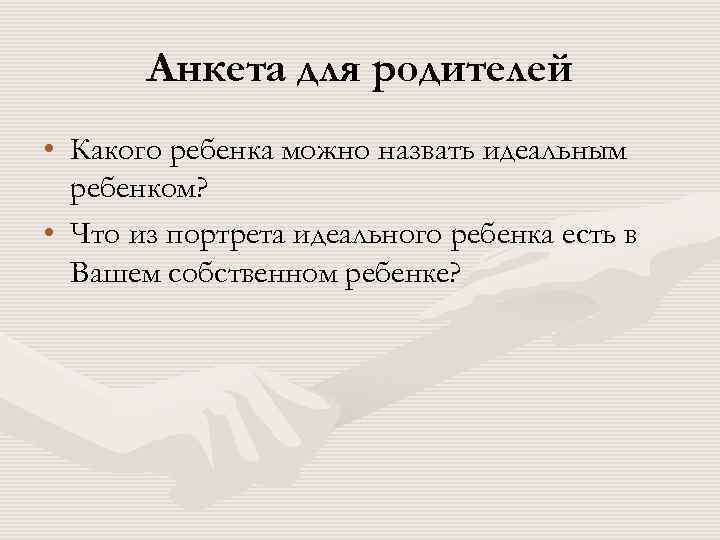 Анкета для родителей

• Какого ребенка можно назвать идеальным ребенком?
• Что из портрета идеального ребенка есть в Вашем собственном ребенке?